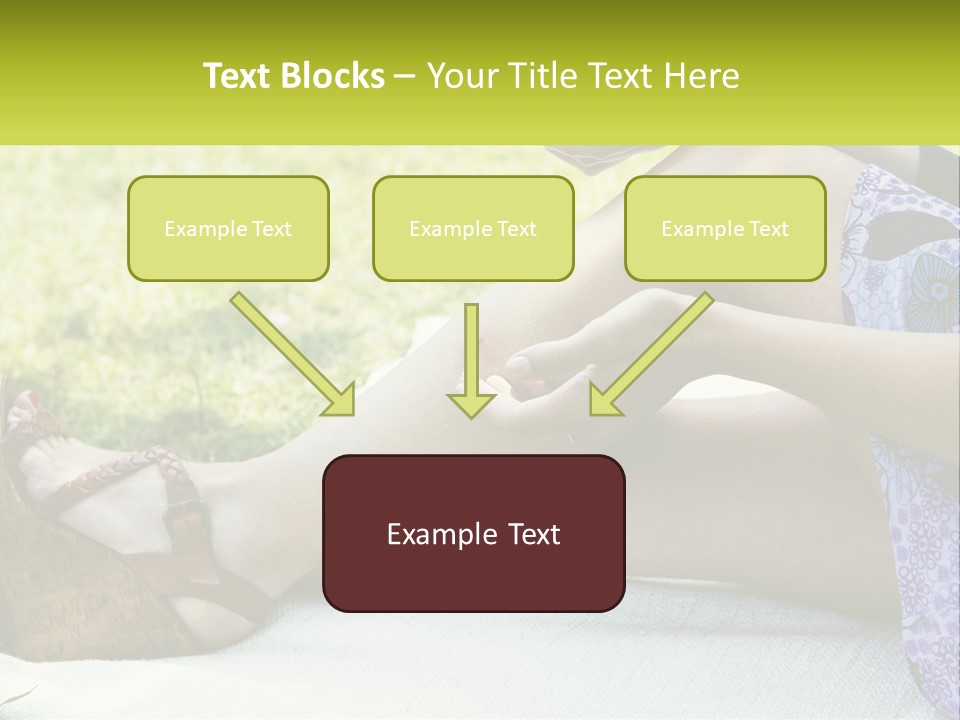 Text Blocks – Your Title Text Here

Example Text

Example Text

Example Text

Example Text